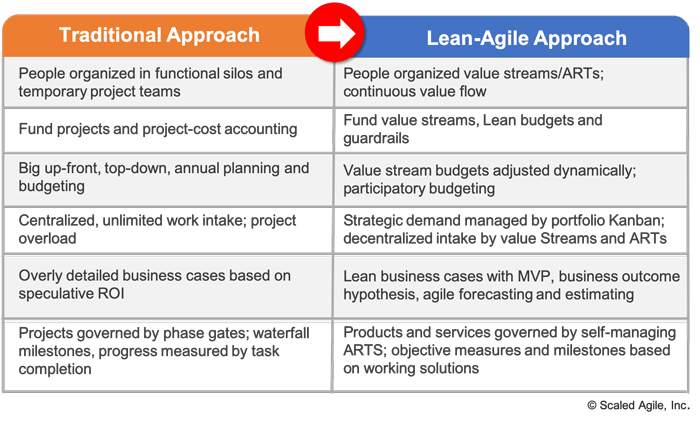 | Traditional Approach | Lean-Agile Approach |
|---|---|
| People organized in functional silos and temporary project teams | People organized value streams/ARTs; continuous value flow |
| Fund projects and project-cost accounting | Fund value streams, Lean budgets and guardrails |
| Big up-front, top-down, annual planning and budgeting | Value stream budgets adjusted dynamically; participatory budgeting |
| Centralized, unlimited work intake; project overload | Strategic demand managed by portfolio Kanban; decentralized intake by value Streams and ARTs |
| Overly detailed business cases based on speculative ROI | Lean business cases with MVP, business outcome hypothesis, agile forecasting and estimating |
| Projects governed by phase gates; waterfall milestones, progress measured by task completion | Products and services governed by self-managing ARTS; objective measures and milestones based on working solutions |

© Scaled Agile, Inc.